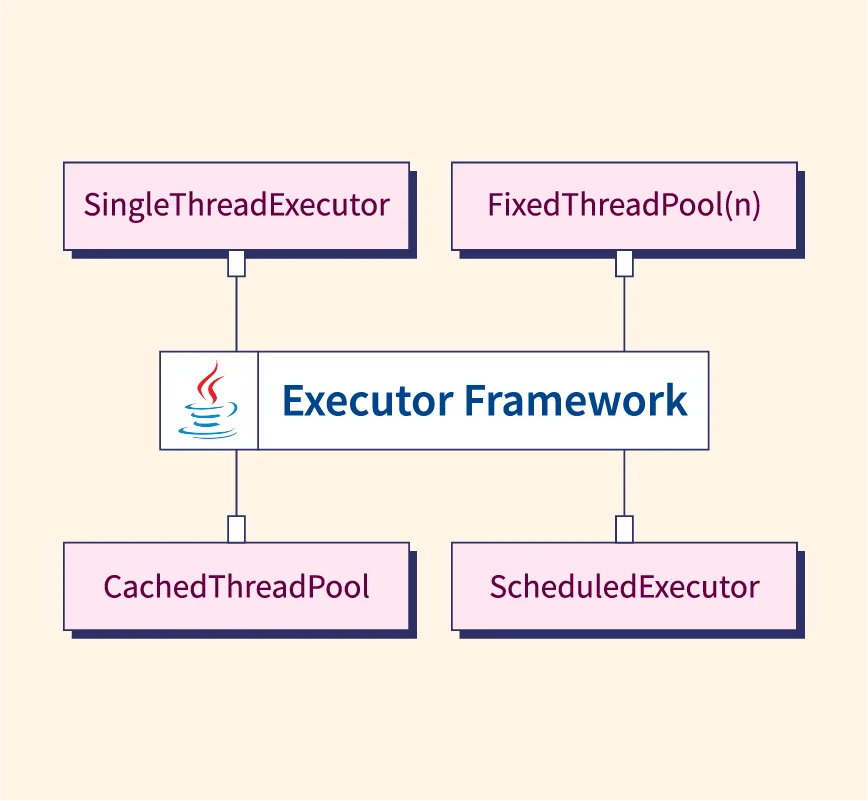 SingleThreadExecutor

FixedThreadPool(n)

Executor Framework

CachedThreadPool

ScheduledExecutor